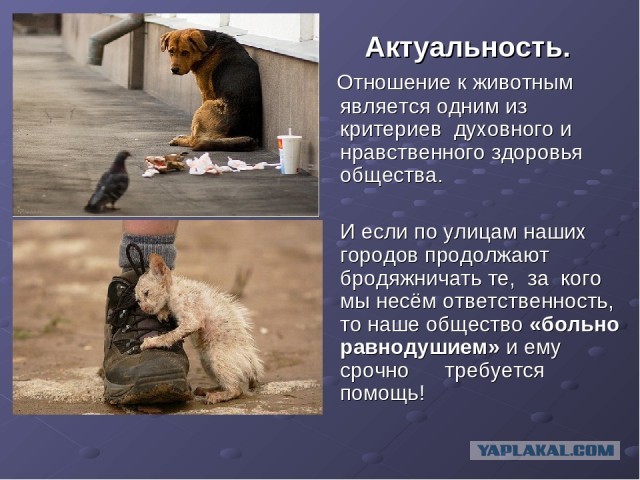 Актуальность.

Отношение к животным является одним из критериев духовного и нравственного здоровья общества.

И если по улицам наших городов продолжают бродяжничать те, за кого мы несём ответственность, то наше общество «больно равнодушием» и ему срочно требуется помощь!

YAPLAKAL.COM